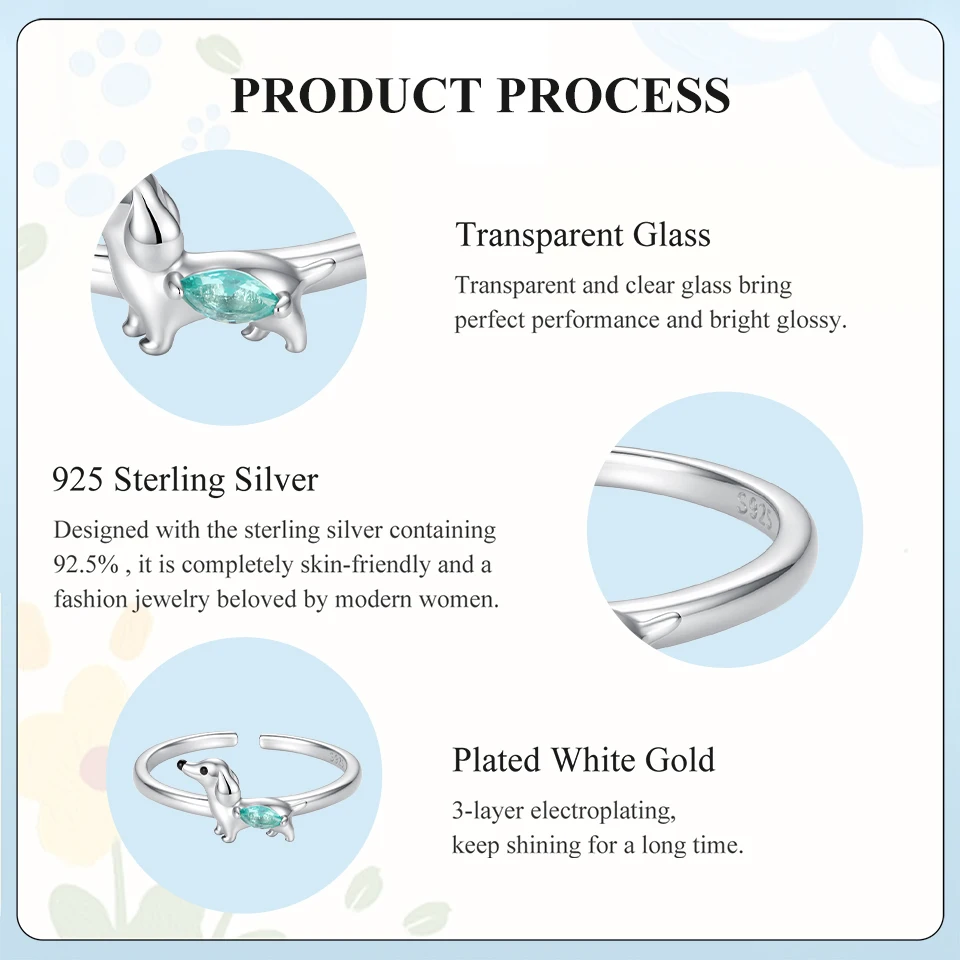 PRODUCT PROCESS

Transparent Glass

Transparent and clear glass bring perfect performance and bright glossy.

925 Sterling Silver

Designed with the sterling silver containing 92.5% , it is completely skin-friendly and a fashion jewelry beloved by modern women.

S925

Plated White Gold

3-layer electroplating, keep shining for a long time.